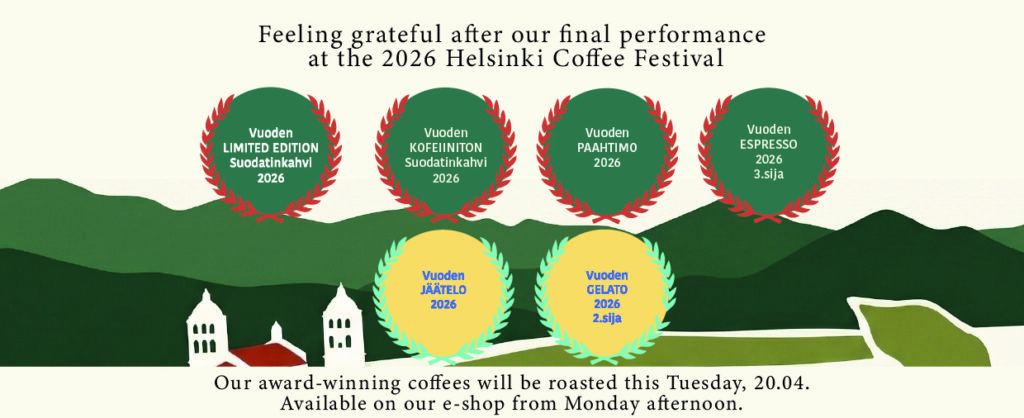 Feeling grateful after our final performance at the 2026 Helsinki Coffee Festival

Vuoden
LIMITED EDITION
Suodatinkahvi
2026

Vuoden
KOFEIINITON
Suodatinkahvi
2026

Vuoden
PAAHTIMO
2026

Vuoden
ESPRESSO
2026
3.sija

Vuoden
JÄÄTELO
2026

Vuoden
GELATO
2026
2.sija

Our award-winning coffees will be roasted this Tuesday, 20.04.
Available on our e-shop from Monday afternoon.